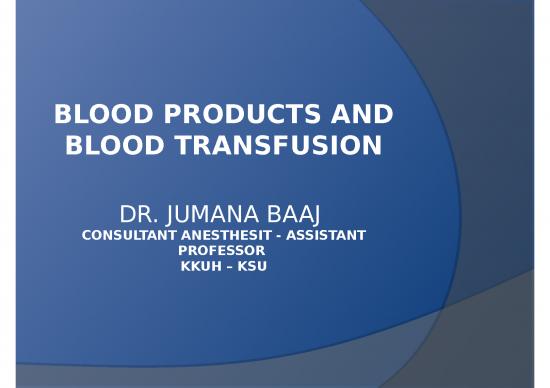 BLOOD PRODUCTS AND BLOOD TRANSFUSION

DR. JUMANA BAAJ
CONSULTANT ANESTHESIT - ASSISTANT PROFESSOR
KKUH – KSU